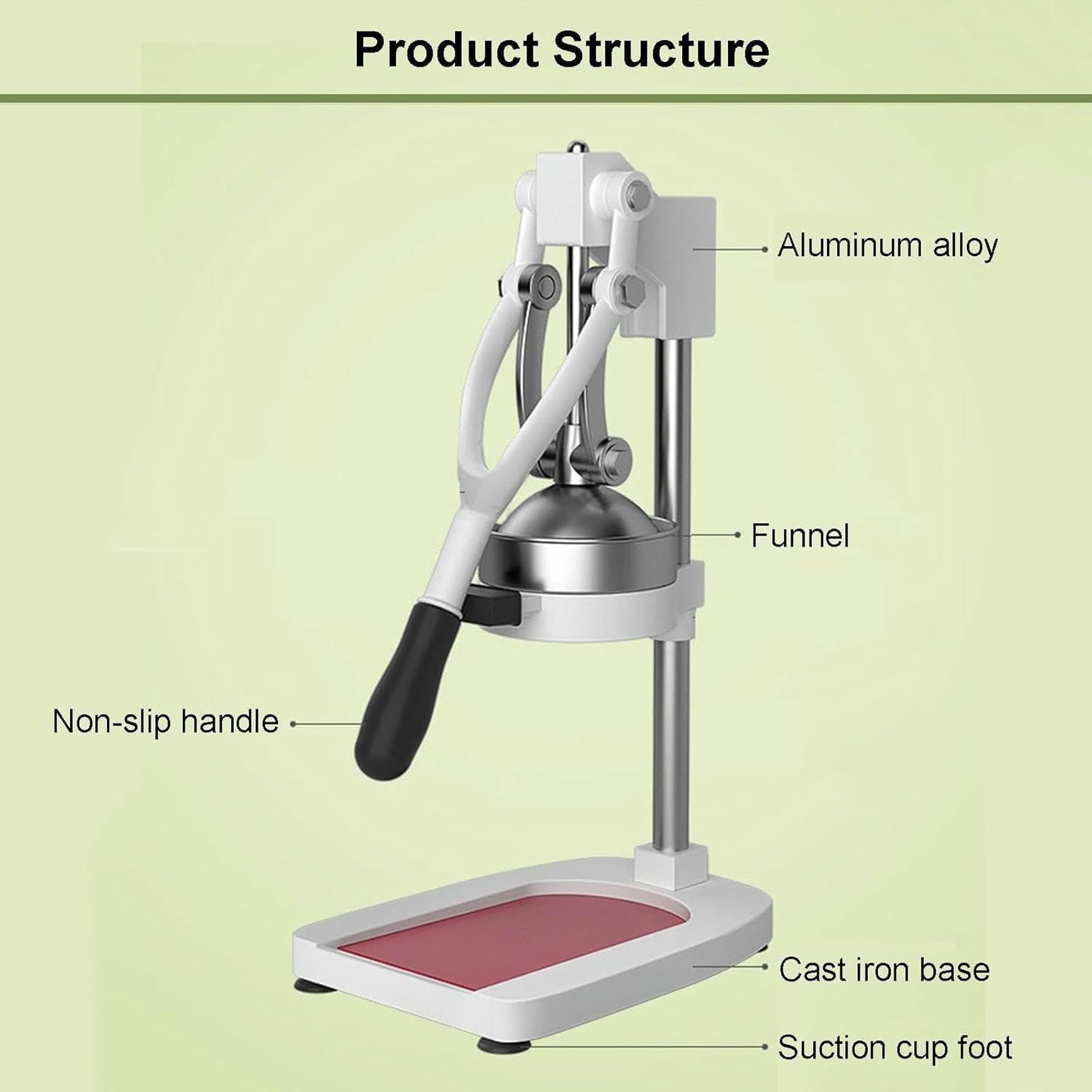 Product Structure

Aluminum alloy

Funnel

Non-slip handle

Cast iron base

Suction cup foot